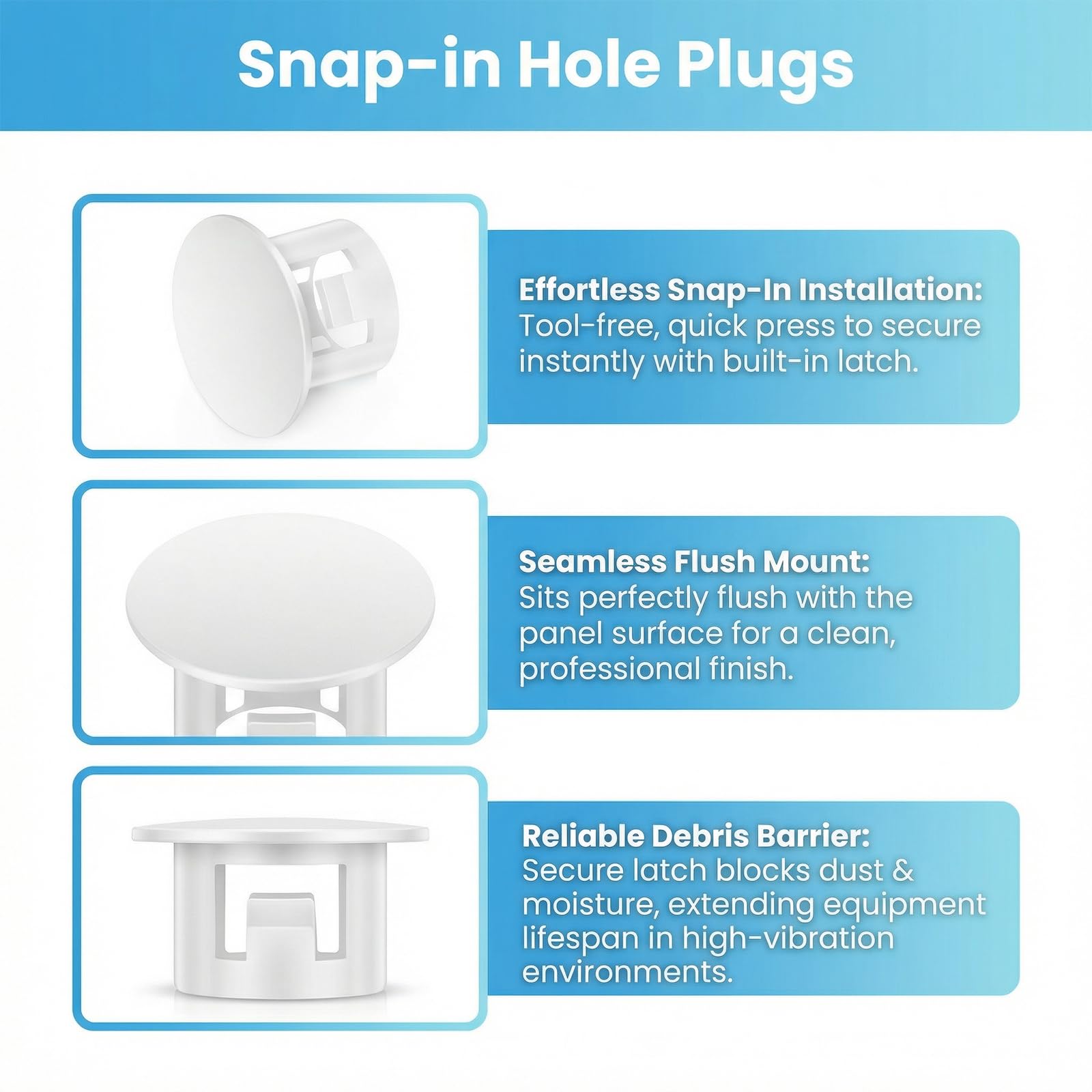 Snap-in Hole Plugs

Effortless Snap-In Installation: Tool-free, quick press to secure instantly with built-in latch.

Seamless Flush Mount: Sits perfectly flush with the panel surface for a clean, professional finish.

Reliable Debris Barrier: Secure latch blocks dust & moisture, extending equipment lifespan in high-vibration environments.